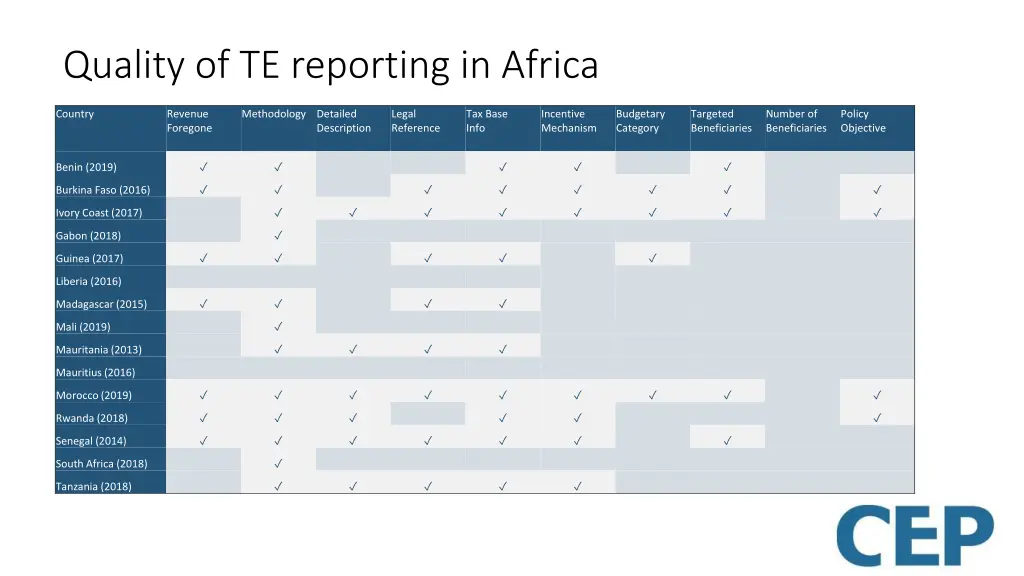 Quality of TE reporting in Africa

| Country | Revenue Foregone | Methodology | Detailed Description | Legal Reference | Tax Base Info | Incentive Mechanism | Budgetary Category | Targeted Beneficiaries | Number of Beneficiaries | Policy Objective |
|---|---|---|---|---|---|---|---|---|---|---|
| Benin (2019) | ✓ | ✓ | | | ✓ | ✓ | | ✓ | | |
| Burkina Faso (2016) | ✓ | ✓ | | ✓ | ✓ | ✓ | ✓ | ✓ | | ✓ |
| Ivory Coast (2017) | | ✓ | ✓ | ✓ | ✓ | ✓ | ✓ | ✓ | | ✓ |
| Gabon (2018) | | ✓ | | | | | | | | |
| Guinea (2017) | ✓ | ✓ | | ✓ | ✓ | | ✓ | | | |
| Liberia (2016) | | | | | | | | | | |
| Madagascar (2015) | ✓ | ✓ | | ✓ | ✓ | | | | | |
| Mali (2019) | | ✓ | | | | | | | | |
| Mauritania (2013) | | ✓ | ✓ | ✓ | ✓ | | | | | |
| Mauritius (2016) | | | | | | | | | | |
| Morocco (2019) | ✓ | ✓ | ✓ | ✓ | ✓ | ✓ | ✓ | ✓ | | ✓ |
| Rwanda (2018) | ✓ | ✓ | ✓ | | ✓ | ✓ | | | | ✓ |
| Senegal (2014) | ✓ | ✓ | ✓ | ✓ | ✓ | ✓ | | ✓ | | |
| South Africa (2018) | | ✓ | | | | | | | | |
| Tanzania (2018) | | ✓ | ✓ | ✓ | ✓ | ✓ | | | | |

CEP